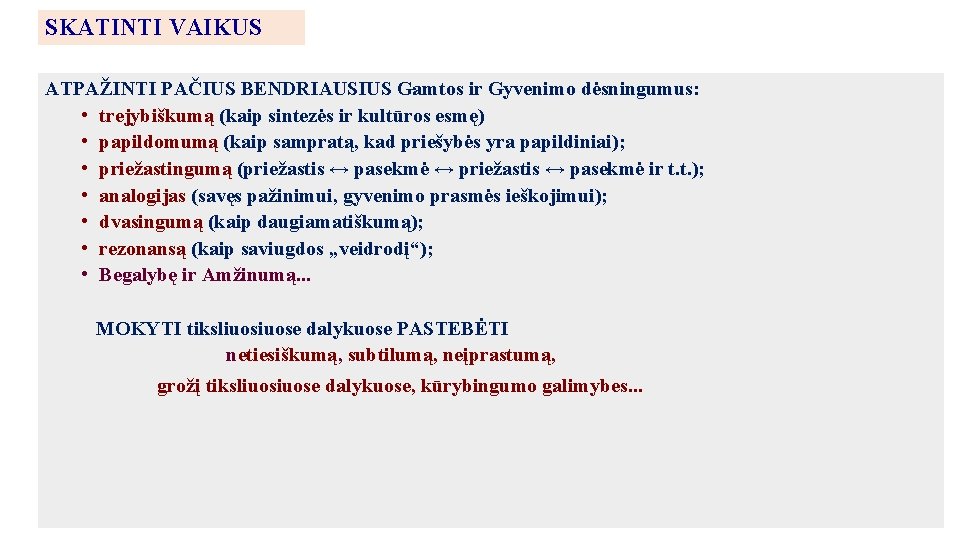 SKATINTI VAIKUS

ATPAŽINTI PAČIUS BENDRIAUSIUS Gamtos ir Gyvenimo dėsningumus:
• trejybiškumą (kaip sintezės ir kultūros esmę)
• papildomumą (kaip sampratą, kad priešybės yra papildiniai);
• priežastingumą (priežastis ↔ pasekmė ↔ priežastis ↔ pasekmė ir t.t.);
• analogijas (savęs pažinimui, gyvenimo prasmės ieškojimui);
• dvasingumą (kaip daugiamatiškumą);
• rezonansą (kaip saviugdos „veidrodį“);
• Begalybę ir Amžinumą...

MOKYTI tiksliuosiuose dalykuose PASTEBĖTI netiesiškumą, subtilumą, neįprastumą, grožį tiksliuosiuose dalykuose, kūrybingumo galimybes...